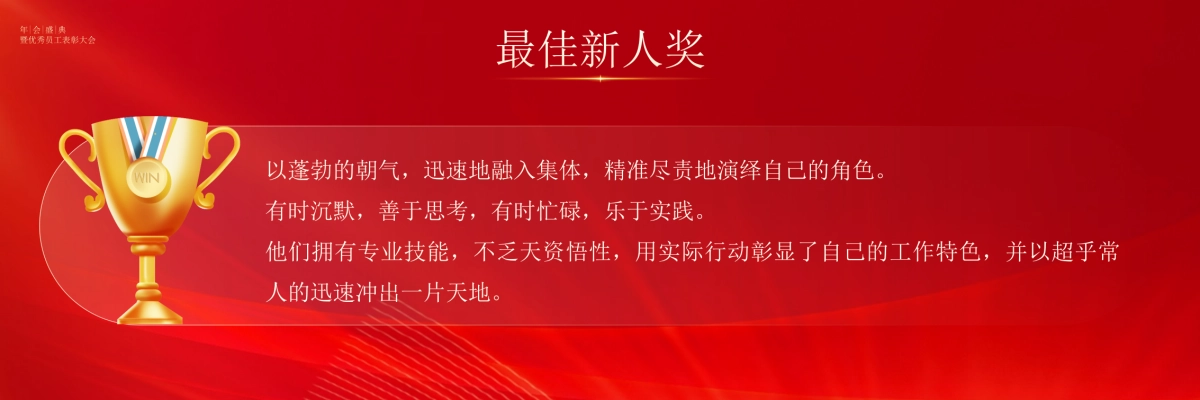 年|会|盛|典
暨优秀员工表彰大会

最佳新人奖

WIN

以蓬勃的朝气，迅速地融入集体，精准尽责地演绎自己的角色。
有时沉默，善于思考，有时忙碌，乐于实践。
他们拥有专业技能，不乏天资悟性，用实际行动彰显了自己的工作特色，并以超乎常人的迅速冲出一片天地。